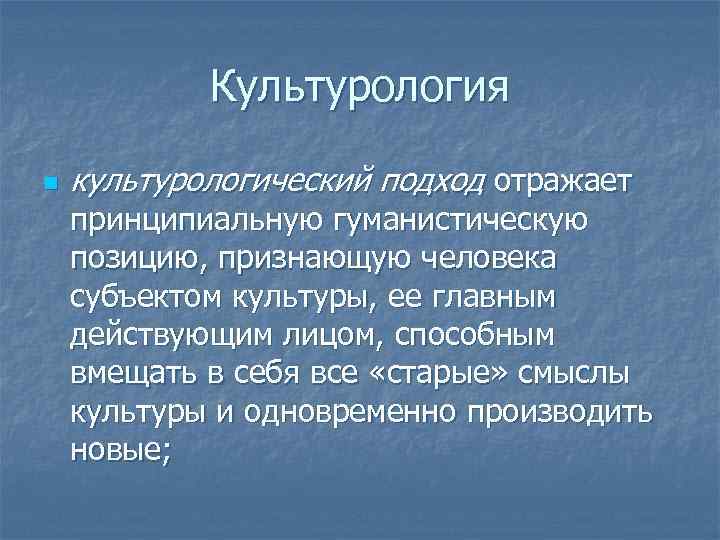 Культурология

культурологический подход отражает принципиальную гуманистическую позицию, признающую человека субъектом культуры, ее главным действующим лицом, способным вмещать в себя все «старые» смыслы культуры и одновременно производить новые;